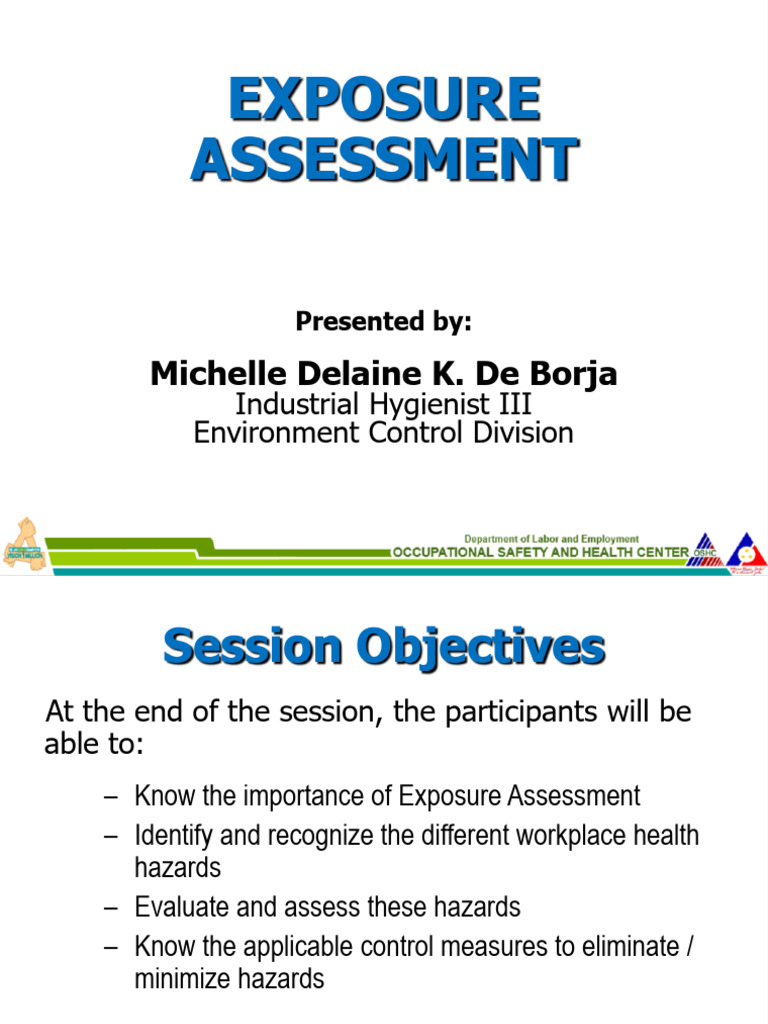 EXPOSURE ASSESSMENT

Presented by:

Michelle Delaine K. De Borja
Industrial Hygienist III
Environment Control Division

Department of Labor and Employment
OCCUPATIONAL SAFETY AND HEALTH CENTER
OSHC

Session Objectives

At the end of the session, the participants will be able to:

– Know the importance of Exposure Assessment
– Identify and recognize the different workplace health hazards
– Evaluate and assess these hazards
– Know the applicable control measures to eliminate / minimize hazards